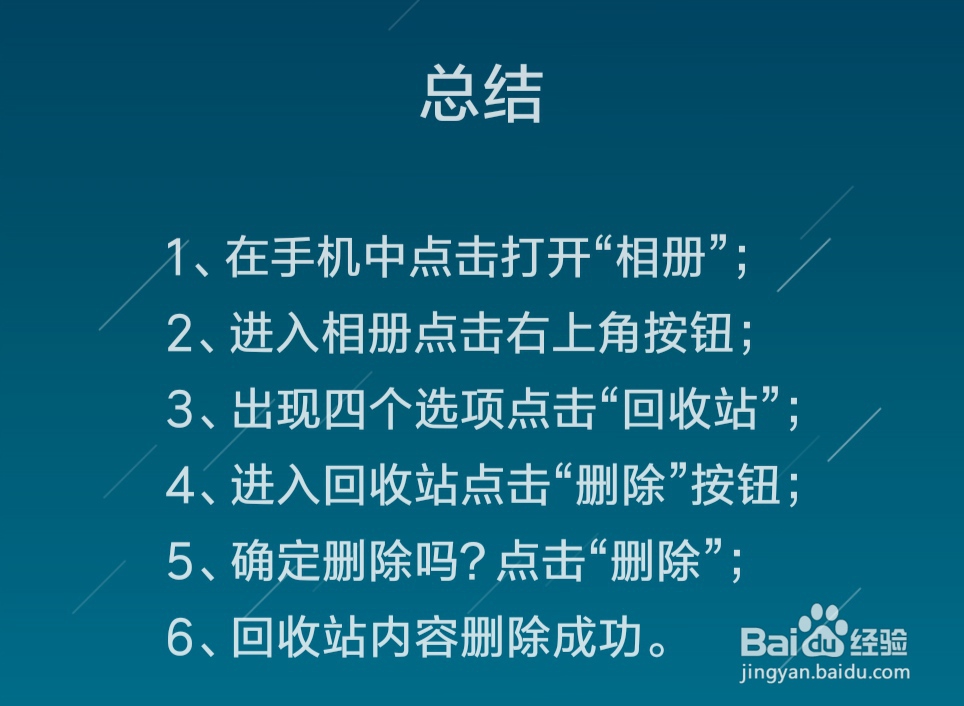 总结

1、在手机中点击打开“相册”；
2、进入相册点击右上角按钮；
3、出现四个选项点击“回收站”；
4、进入回收站点击“删除”按钮；
5、确定删除吗？点击“删除”；
6、回收站内容删除成功。

Baidu经验
jingyan.baidu.com